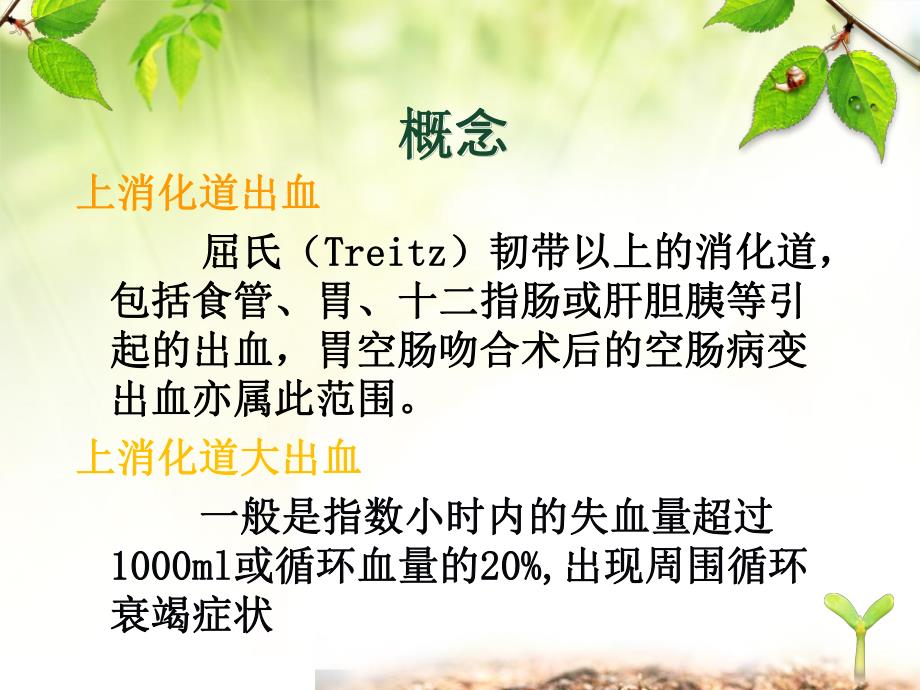 概念

上消化道出血

屈氏（Treitz）韧带以上的消化道，包括食管、胃、十二指肠或肝胆胰等引起的出血，胃空肠吻合术后的空肠病变出血亦属此范围。

上消化道大出血

一般是指数小时内的失血量超过1000ml或循环血量的20%,出现周围循环衰竭症状